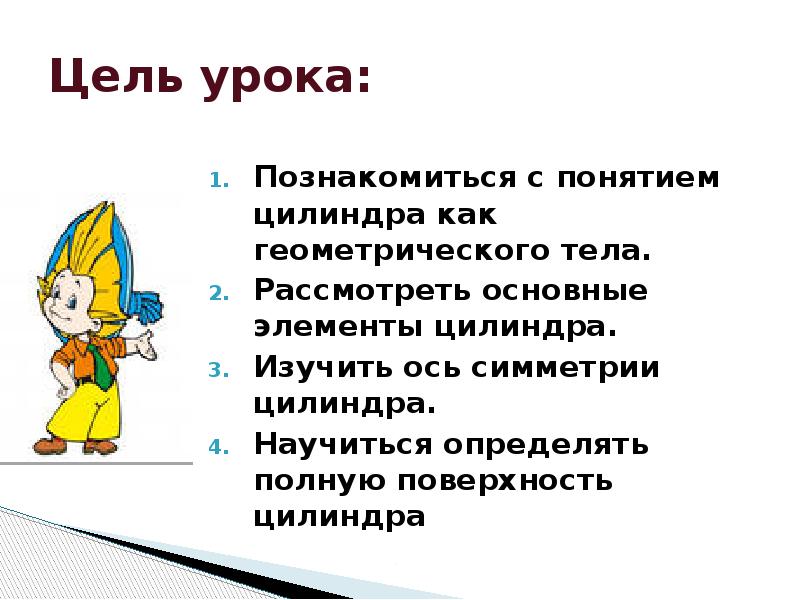 Цель урока:

1. Познакомиться с понятием цилиндра как геометрического тела.
2. Рассмотреть основные элементы цилиндра.
3. Изучить ось симметрии цилиндра.
4. Научиться определять полную поверхность цилиндра